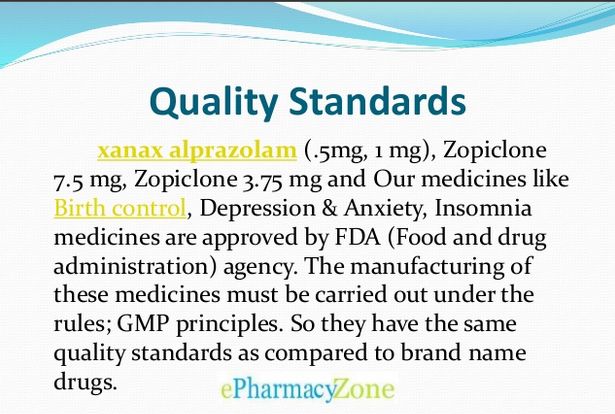 Quality Standards

xanax alprazolam (.5mg, 1 mg), Zopiclone 7.5 mg, Zopiclone 3.75 mg and Our medicines like Birth control, Depression & Anxiety, Insomnia medicines are approved by FDA (Food and drug administration) agency. The manufacturing of these medicines must be carried out under the rules; GMP principles. So they have the same quality standards as compared to brand name drugs.

ePharmacyZone